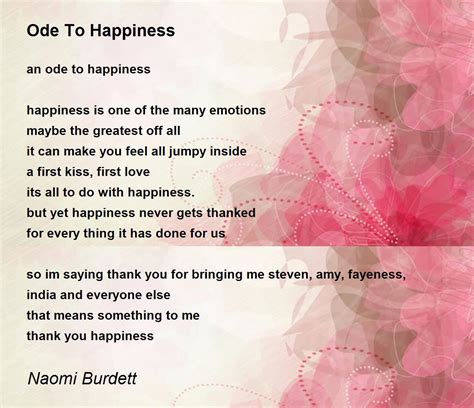 Ode To Happiness

an ode to happiness

happiness is one of the many emotions
maybe the greatest off all
it can make you feel all jumpy inside
a first kiss, first love
its all to do with happiness.
but yet happiness never gets thanked
for every thing it has done for us

so im saying thank you for bringing me steven, amy, fayeness,
india and everyone else
that means something to me
thank you happiness

Naomi Burdett